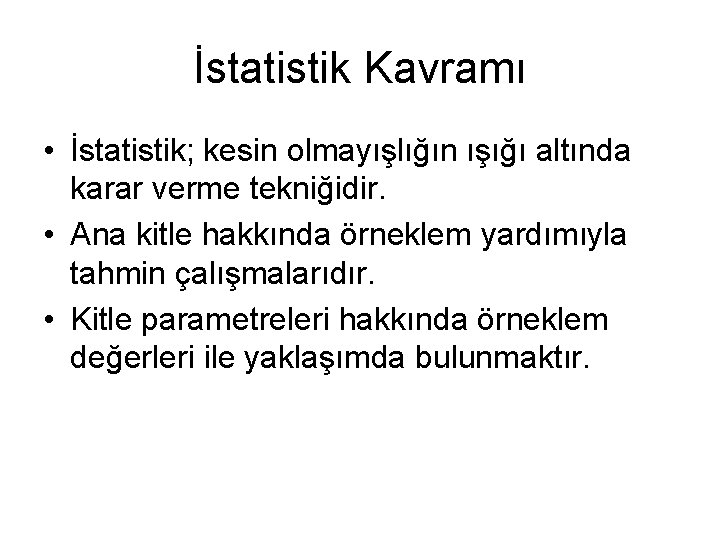 İstatistik Kavramı

• İstatistik; kesin olmayışlığın ışığı altında karar verme tekniğidir.
• Ana kitle hakkında örneklem yardımıyla tahmin çalışmalarıdır.
• Kitle parametreleri hakkında örneklem değerleri ile yaklaşımda bulunmaktır.